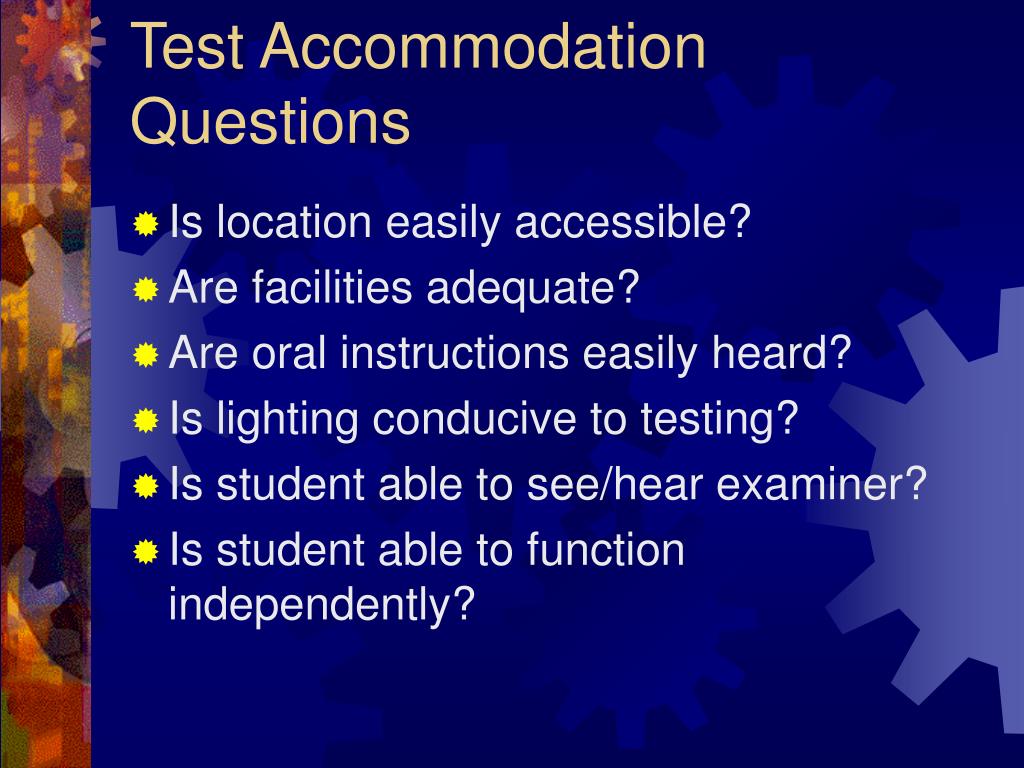 Test Accommodation Questions

Is location easily accessible?
Are facilities adequate?
Are oral instructions easily heard?
Is lighting conducive to testing?
Is student able to see/hear examiner?
Is student able to function independently?